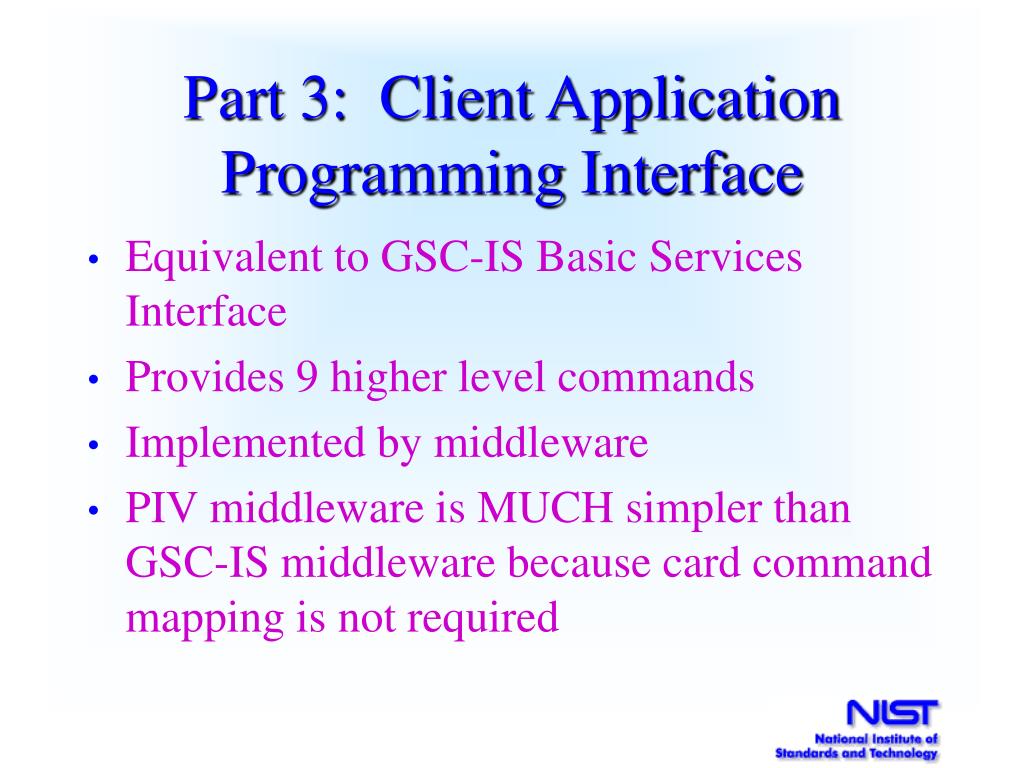 Part 3: Client Application Programming Interface

• Equivalent to GSC-IS Basic Services Interface
• Provides 9 higher level commands
• Implemented by middleware
• PIV middleware is MUCH simpler than GSC-IS middleware because card command mapping is not required

NIST
National Institute of Standards and Technology